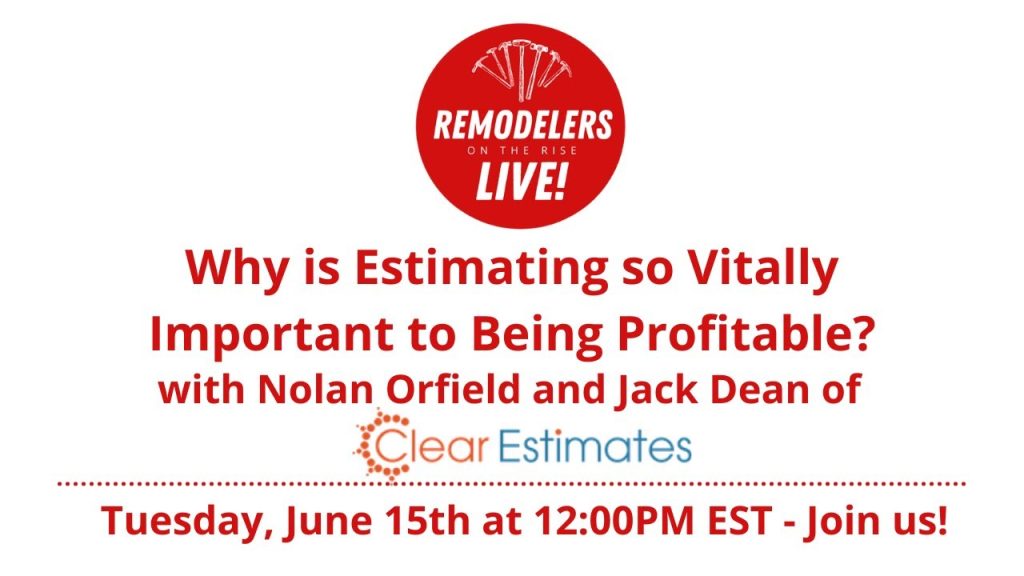 REMODELERS
ON THE RISE
LIVE!

Why is Estimating so Vitally Important to Being Profitable?
with Nolan Orfield and Jack Dean of
Clear Estimates

Tuesday, June 15th at 12:00PM EST - Join us!